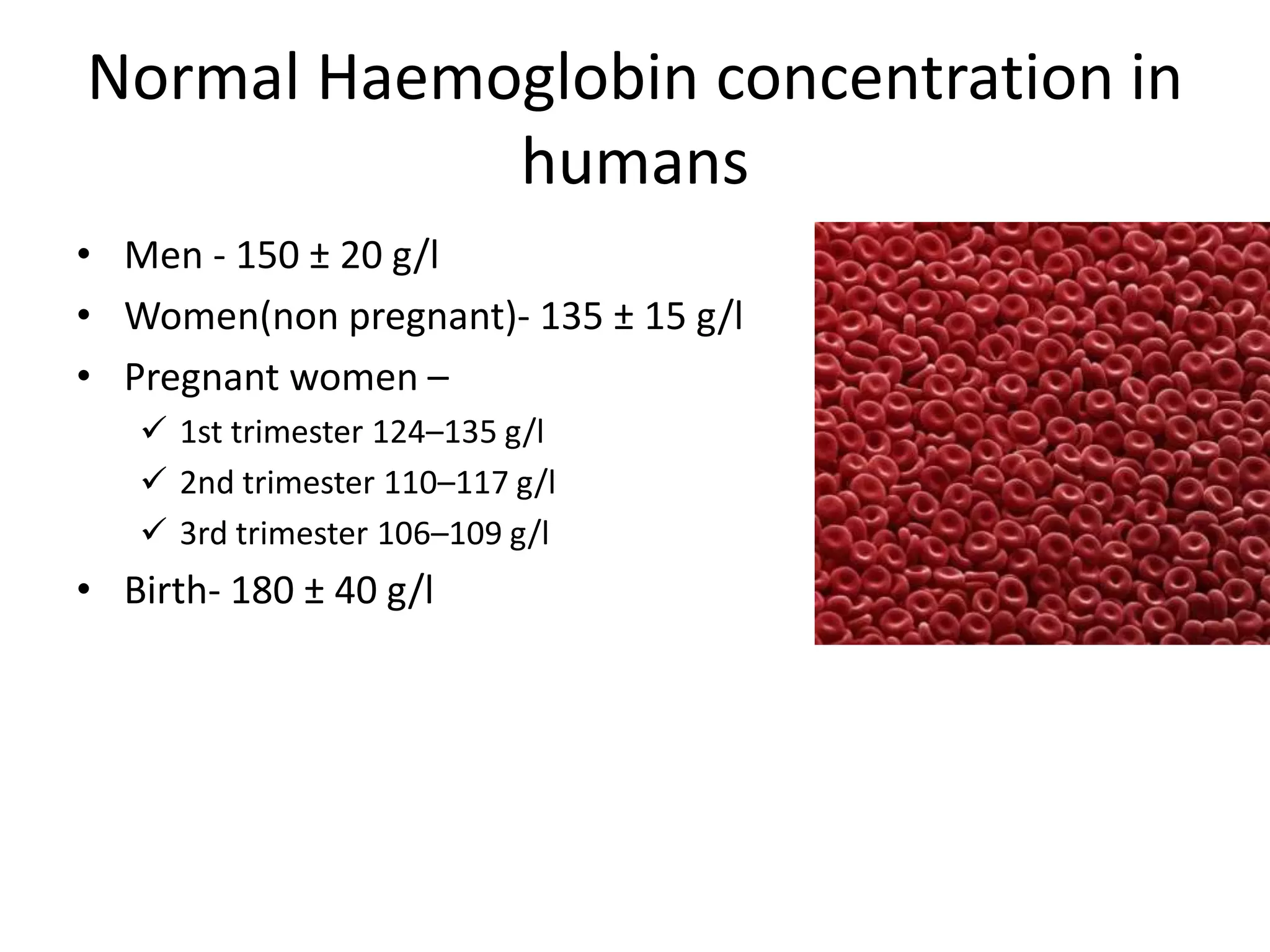 Normal Haemoglobin concentration in humans

• Men - 150 ± 20 g/l
• Women(non pregnant)- 135 ± 15 g/l
• Pregnant women –
  ✓ 1st trimester 124–135 g/l
  ✓ 2nd trimester 110–117 g/l
  ✓ 3rd trimester 106–109 g/l
• Birth- 180 ± 40 g/l